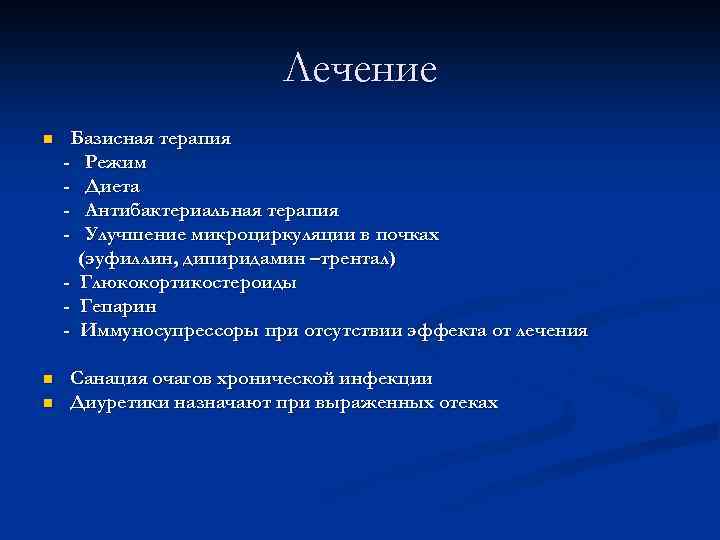 Лечение

Базисная терапия
- Режим
- Диета
- Антибактериальная терапия
- Улучшение микроциркуляции в почках (эуфиллин, дипиридамин –трентал)
- Глюкокортикостероиды
- Гепарин
- Иммуносупрессоры при отсутствии эффекта от лечения

Санация очагов хронической инфекции
Диуретики назначают при выраженных отеках